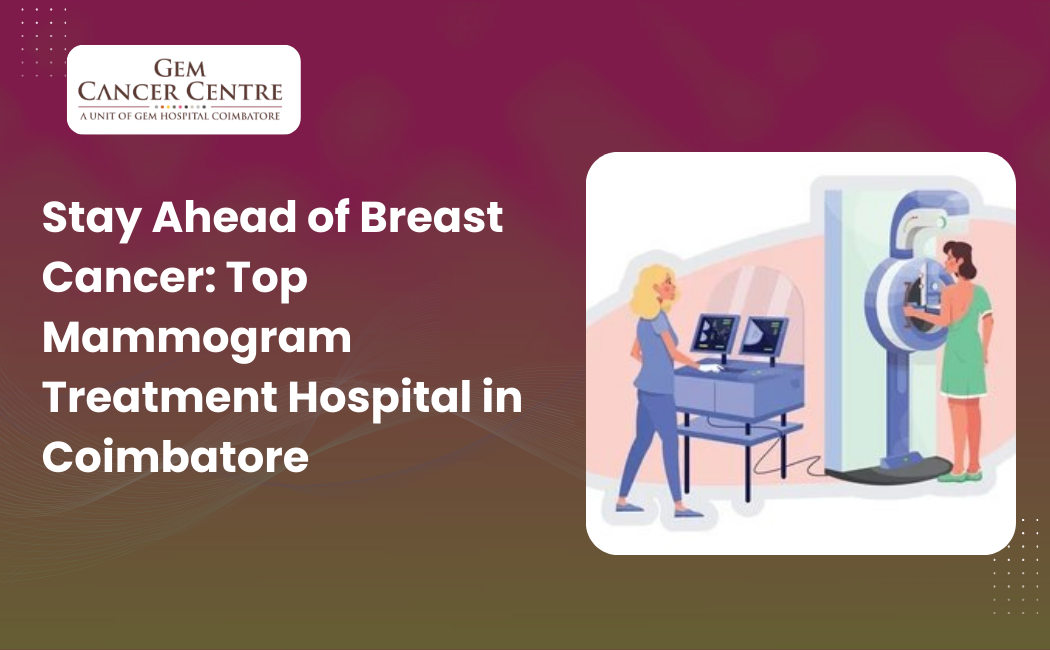 GEM
CANCER CENTRE
A UNIT OF GEM HOSPITAL COIMBATORE

Stay Ahead of Breast Cancer: Top Mammogram Treatment Hospital in Coimbatore